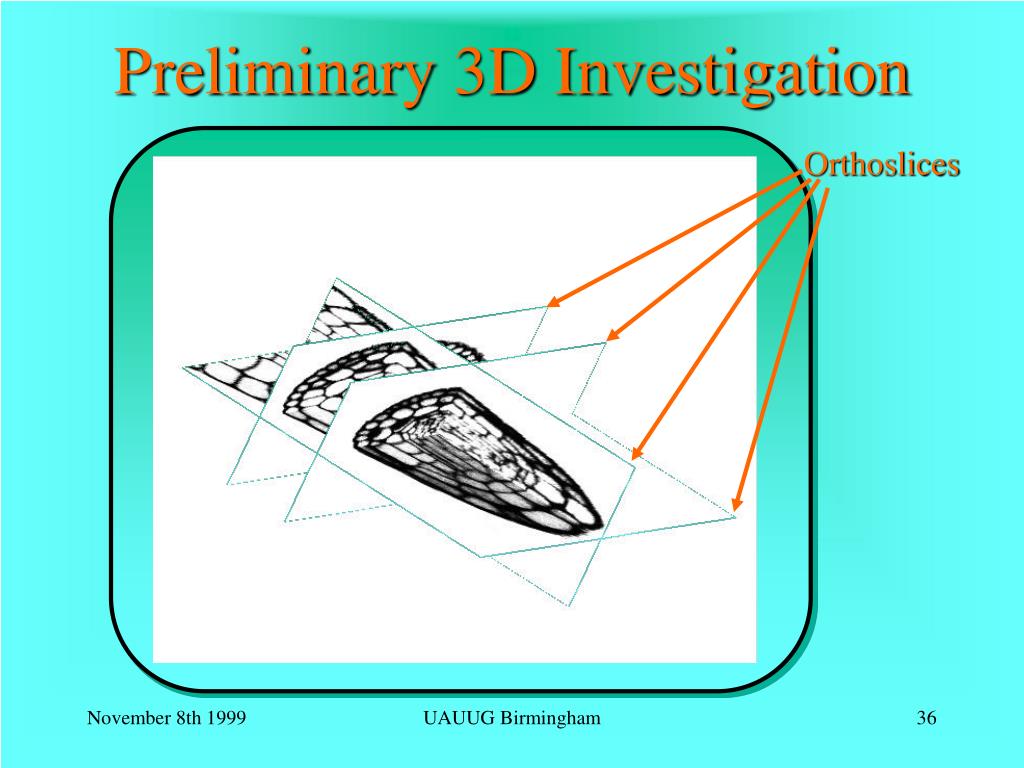 Preliminary 3D Investigation

Orthoslices

November 8th 1999

UAUUG Birmingham

36